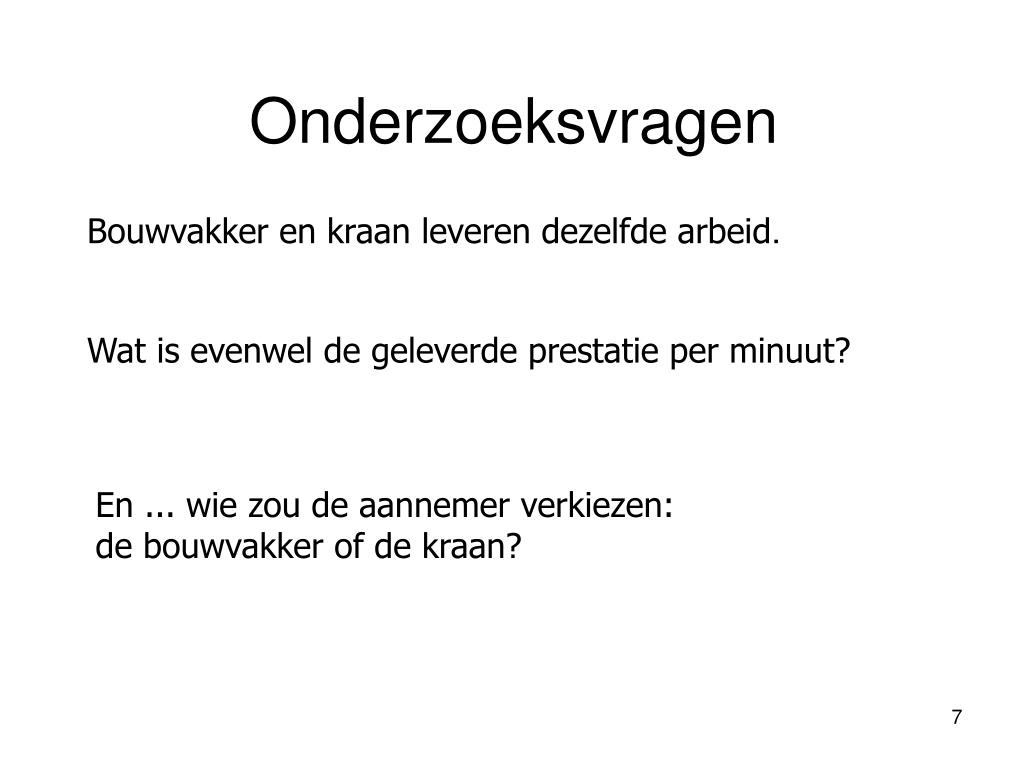 Onderzoeksvragen

Bouwvakker en kraan leveren dezelfde arbeid.

Wat is evenwel de geleverde prestatie per minuut?

En ... wie zou de aannemer verkiezen:
de bouwvakker of de kraan?

7